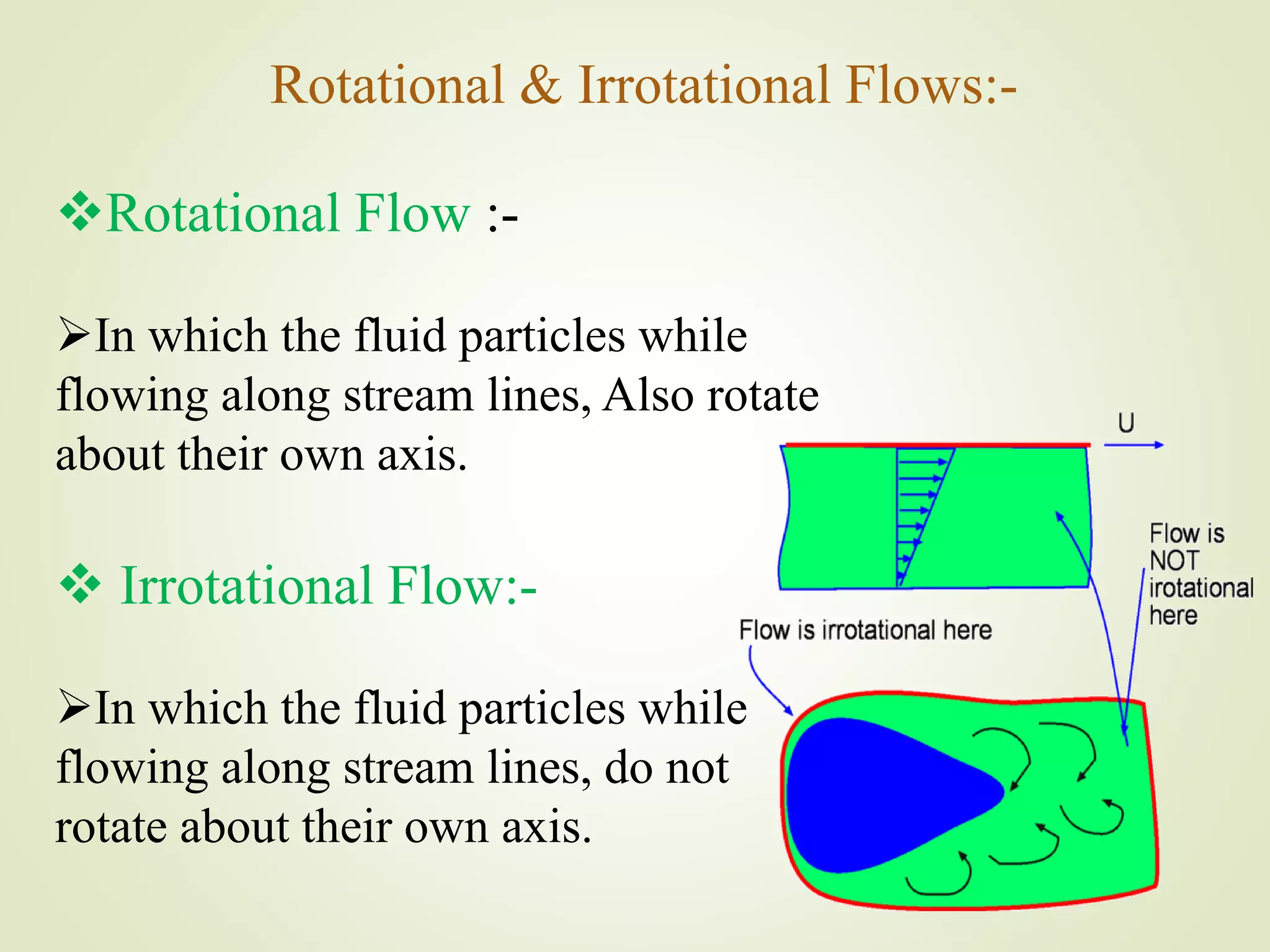 Rotational & Irrotational Flows:-

❖Rotational Flow :-

➢In which the fluid particles while flowing along stream lines, Also rotate about their own axis.

❖ Irrotational Flow:-

➢In which the fluid particles while flowing along stream lines, do not rotate about their own axis.

U

Flow is NOT irotational here

Flow is irrotational here